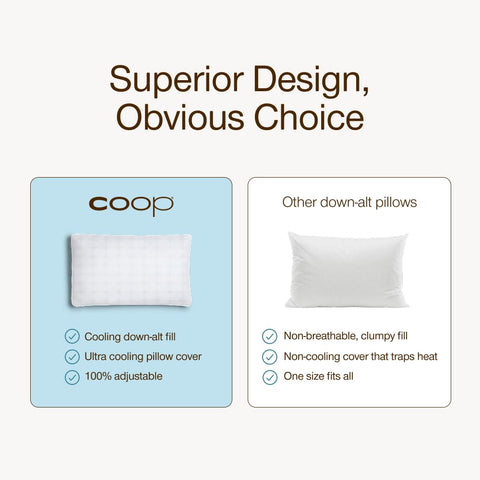 Superior Design, Obvious Choice

coop

Cooling down-alt fill
Ultra cooling pillow cover
100% adjustable

Other down-alt pillows

Non-breathable, clumpy fill
Non-cooling cover that traps heat
One size fits all